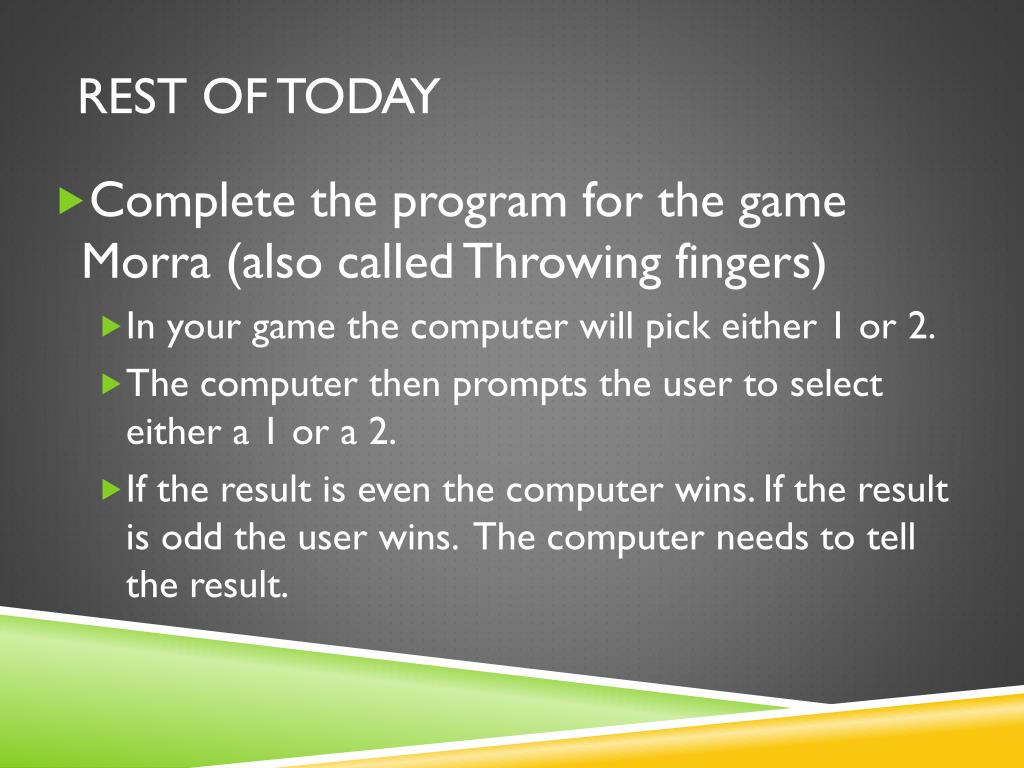 REST OF TODAY

Complete the program for the game Morra (also called Throwing fingers)

In your game the computer will pick either 1 or 2.

The computer then prompts the user to select either a 1 or a 2.

If the result is even the computer wins. If the result is odd the user wins. The computer needs to tell the result.